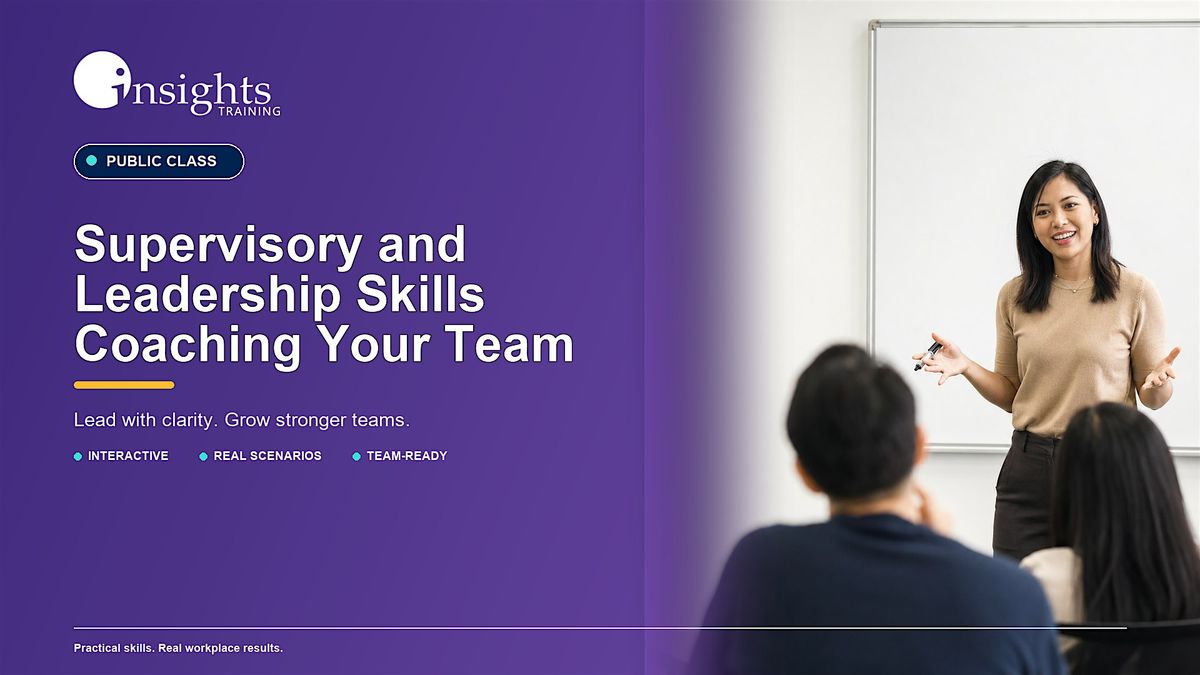 insights
TRAINING

PUBLIC CLASS

Supervisory and Leadership Skills Coaching Your Team

Lead with clarity. Grow stronger teams.

INTERACTIVE REAL SCENARIOS TEAM-READY

Practical skills. Real workplace results.